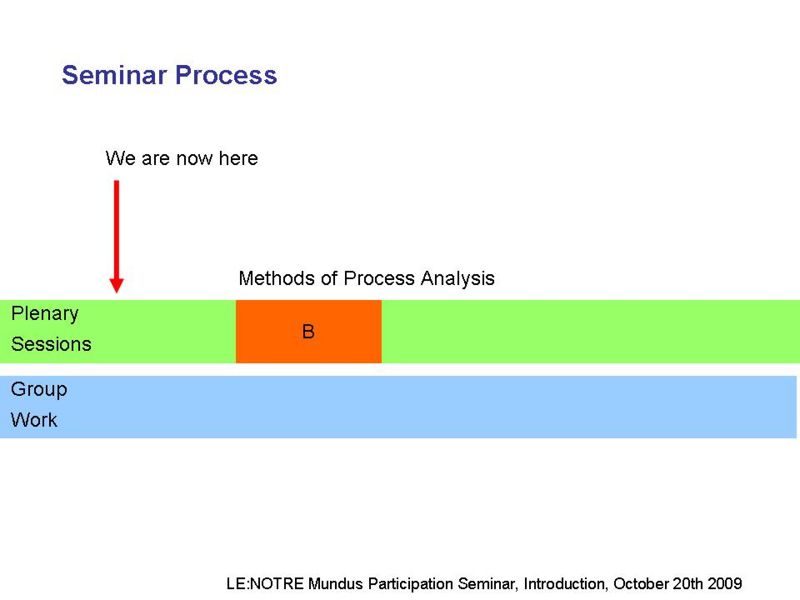 Seminar Process

We are now here

Methods of Process Analysis

Plenary
Sessions

B

Group
Work

LE:NOTRE Mundus Participation Seminar, Introduction, October 20th 2009